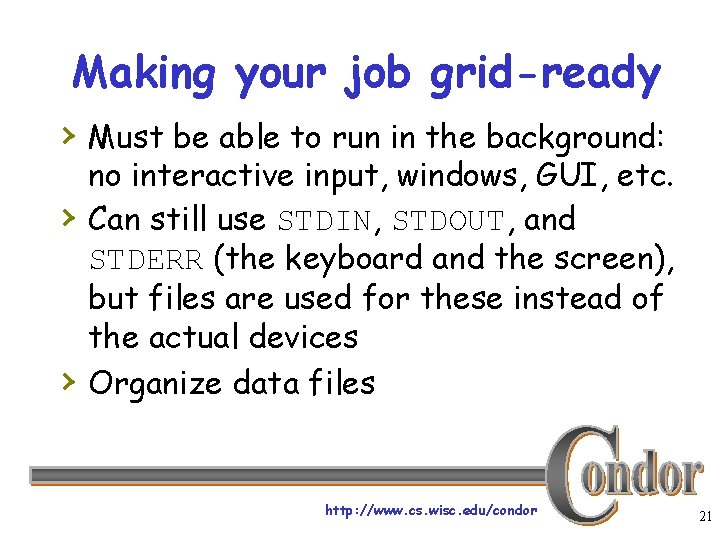 Making your job grid-ready

› Must be able to run in the background: no interactive input, windows, GUI, etc.

› Can still use STDIN, STDOUT, and STDERR (the keyboard and the screen), but files are used for these instead of the actual devices

› Organize data files

Condor

http://www.cs.wisc.edu/condor

21